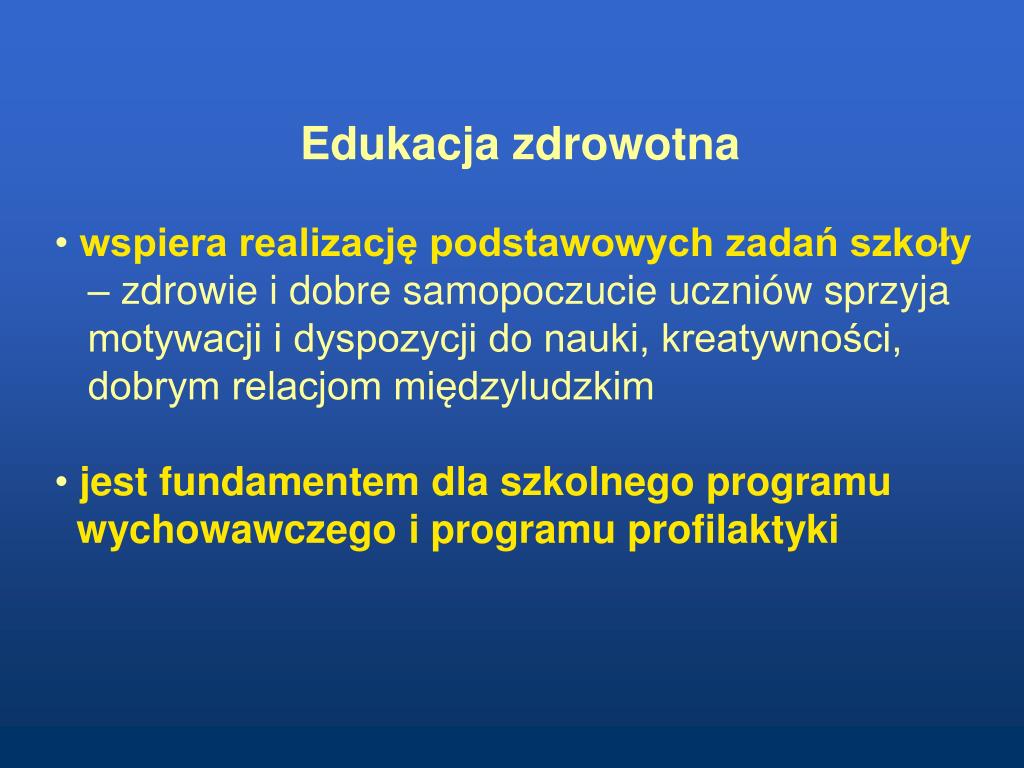 Edukacja zdrowotna

• wspiera realizację podstawowych zadań szkoły – zdrowie i dobre samopoczucie uczniów sprzyja motywacji i dyspozycji do nauki, kreatywności, dobrym relacjom międzyludzkim

• jest fundamentem dla szkolnego programu wychowawczego i programu profilaktyki